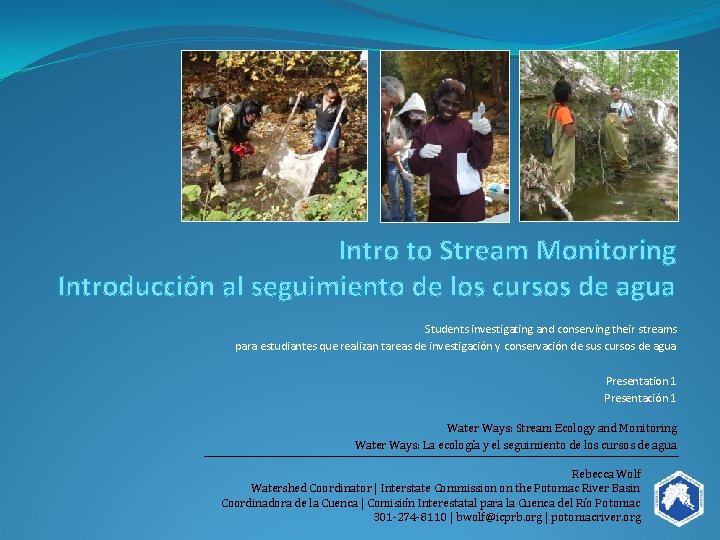 Intro to Stream Monitoring
Introducción al seguimiento de los cursos de agua

Students investigating and conserving their streams
para estudiantes que realizan tareas de investigación y conservación de sus cursos de agua

Presentation 1
Presentación 1

Water Ways: Stream Ecology and Monitoring
Water Ways: La ecología y el seguimiento de los cursos de agua

Rebecca Wolf
Watershed Coordinator | Interstate Commission on the Potomac River Basin
Coordinadora de la Cuenca | Comisión Interestatal para la Cuenca del Río Potomac
301-274-8110 | bwolf@icprb.org | potomacriver.org